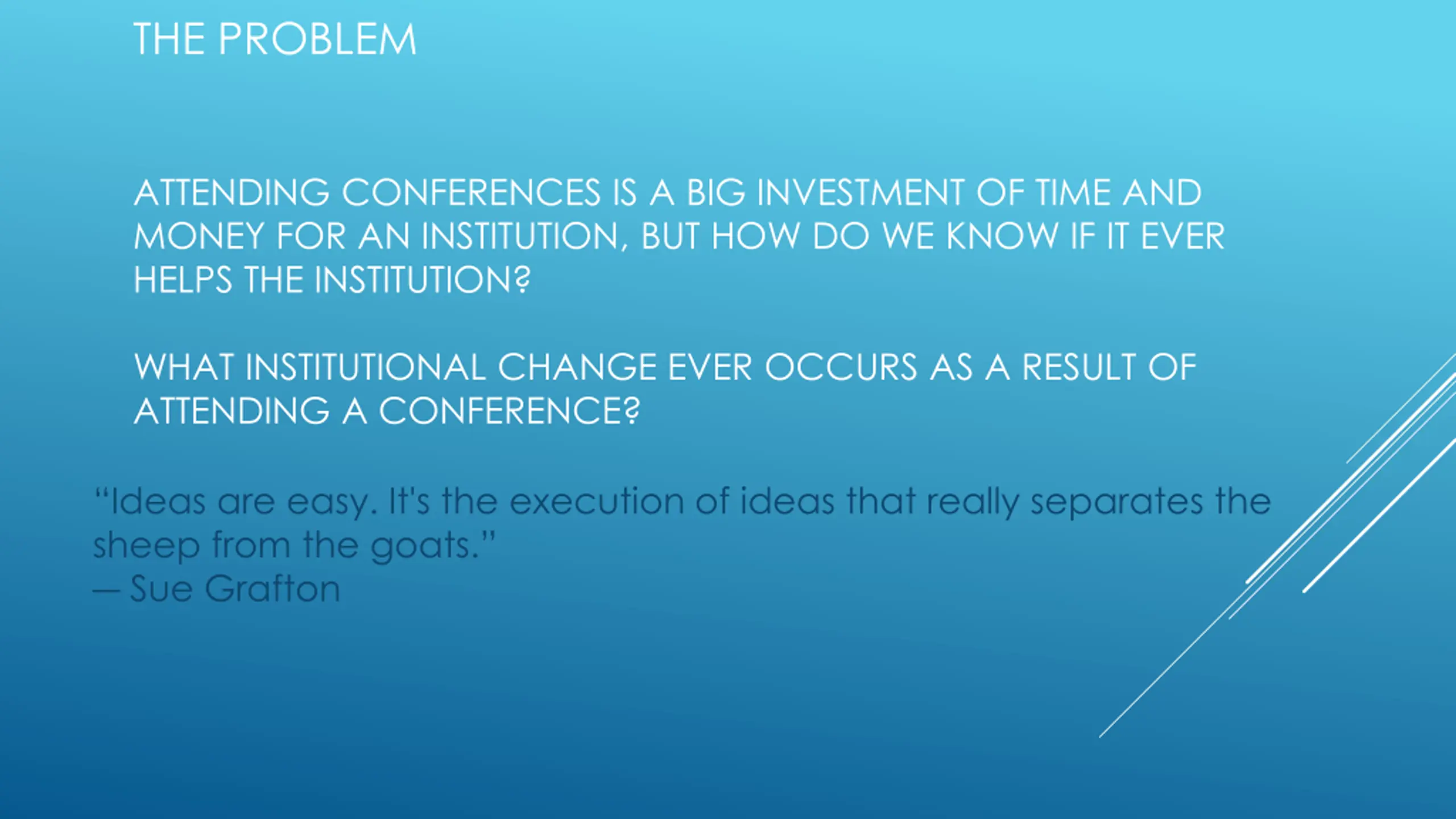 THE PROBLEM

ATTENDING CONFERENCES IS A BIG INVESTMENT OF TIME AND MONEY FOR AN INSTITUTION, BUT HOW DO WE KNOW IF IT EVER HELPS THE INSTITUTION?

WHAT INSTITUTIONAL CHANGE EVER OCCURS AS A RESULT OF ATTENDING A CONFERENCE?

“Ideas are easy. It's the execution of ideas that really separates the sheep from the goats.”
― Sue Grafton